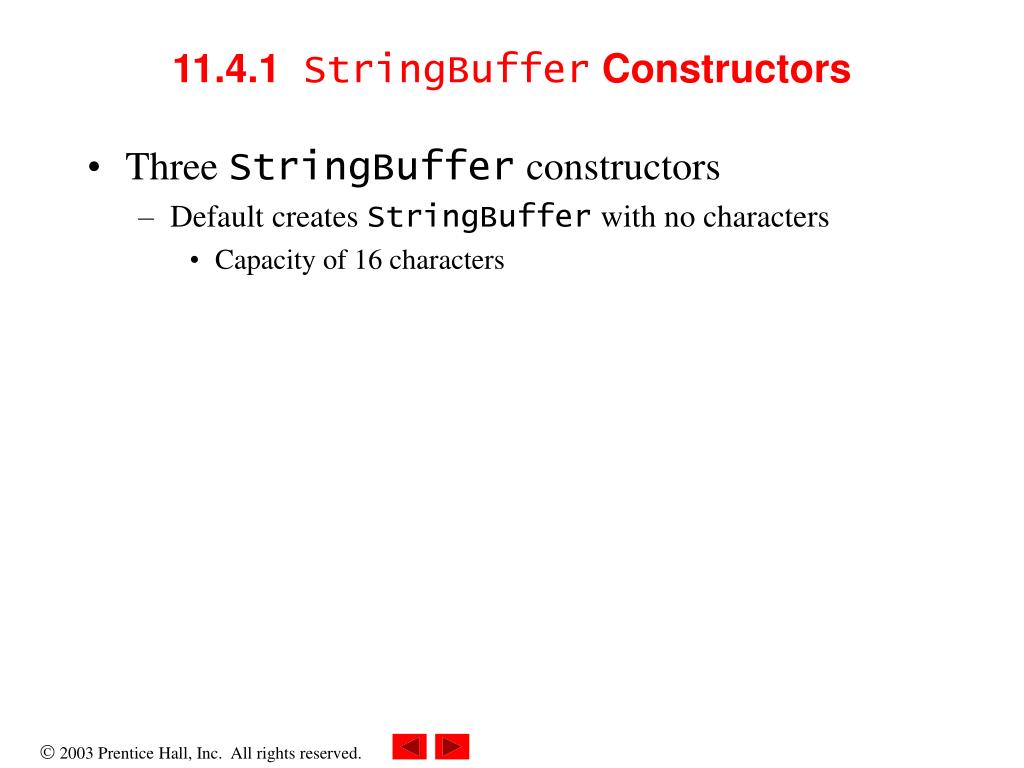 11.4.1 StringBuffer Constructors

• Three StringBuffer constructors
  – Default creates StringBuffer with no characters
    • Capacity of 16 characters

© 2003 Prentice Hall, Inc. All rights reserved.